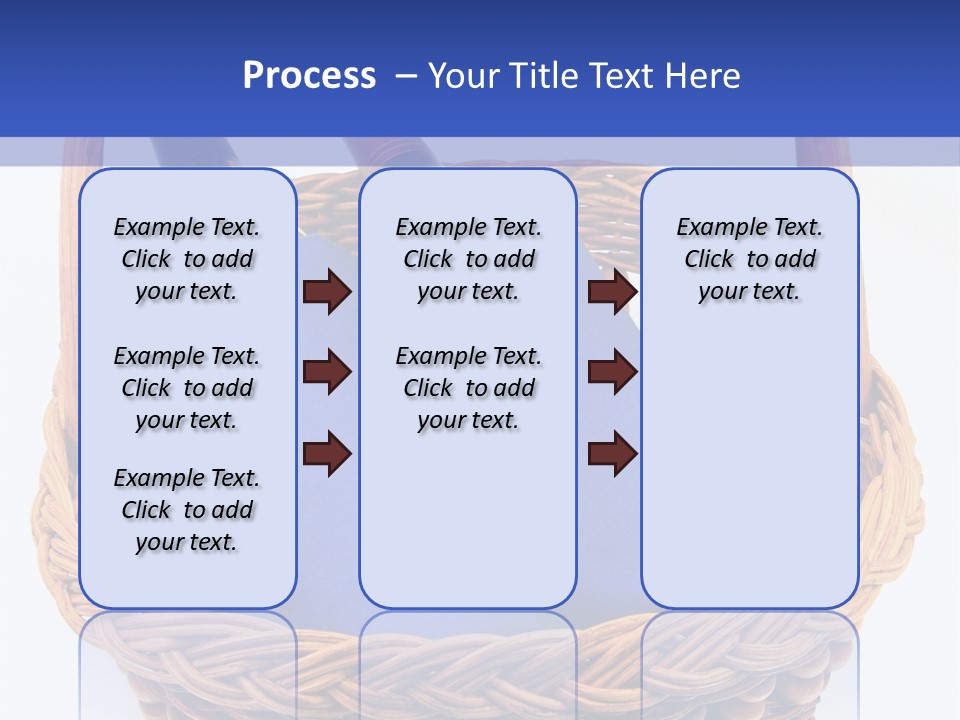 Process – Your Title Text Here

Example Text. Click to add your text.

Example Text. Click to add your text.

Example Text. Click to add your text.

Example Text. Click to add your text.

Example Text. Click to add your text.

Example Text. Click to add your text.